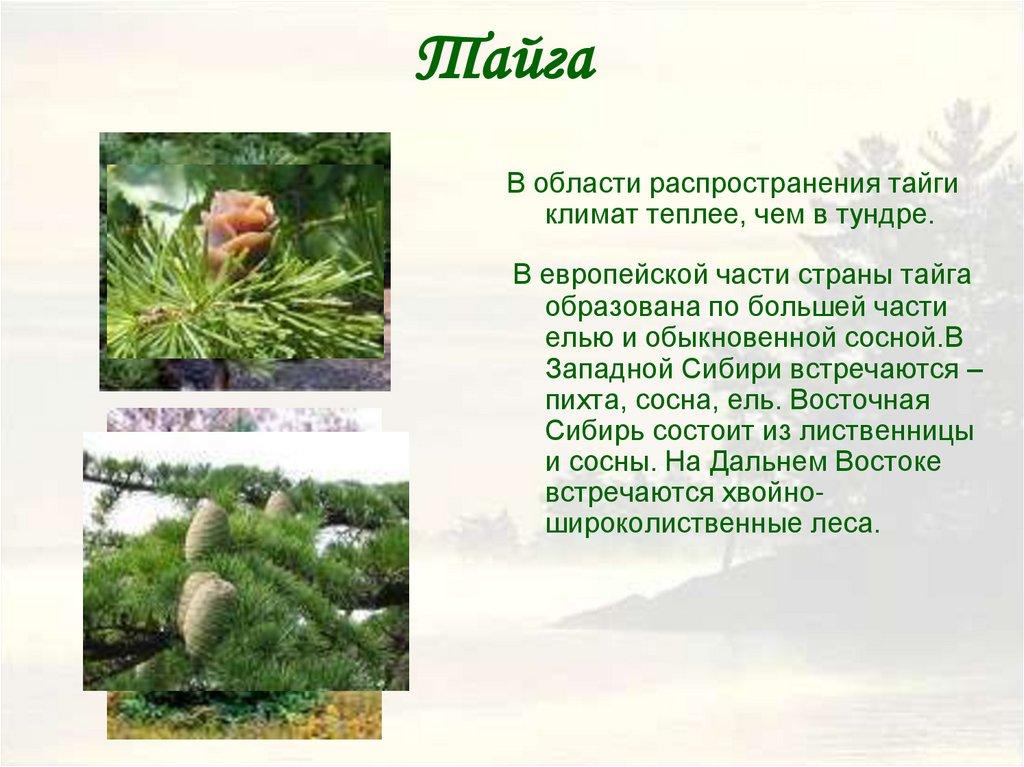 Тайга

В области распространения тайги климат теплее, чем в тундре.

В европейской части страны тайга образована по большей части елью и обыкновенной сосной.В Западной Сибири встречаются – пихта, сосна, ель. Восточная Сибирь состоит из лиственницы и сосны. На Дальнем Востоке встречаются хвойно-широколиственные леса.